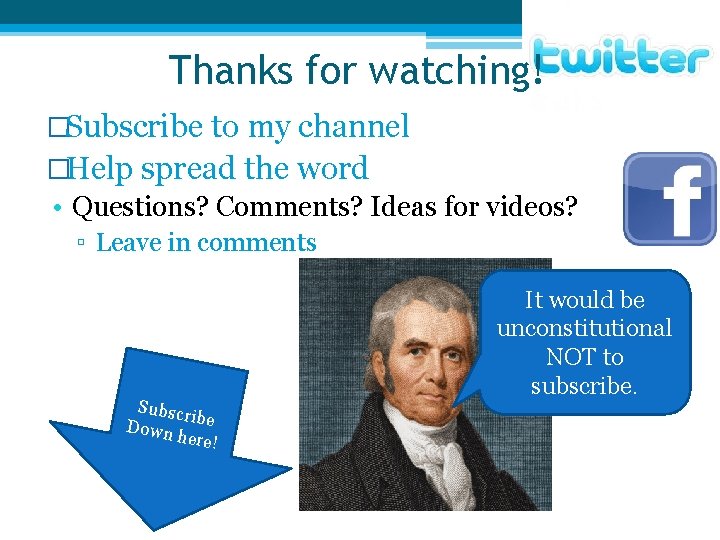 Thanks for watching!

twitter

□Subscribe to my channel

□Help spread the word

• Questions? Comments? Ideas for videos?

▫ Leave in comments

f

It would be unconstitutional NOT to subscribe.

Subscribe Down here!